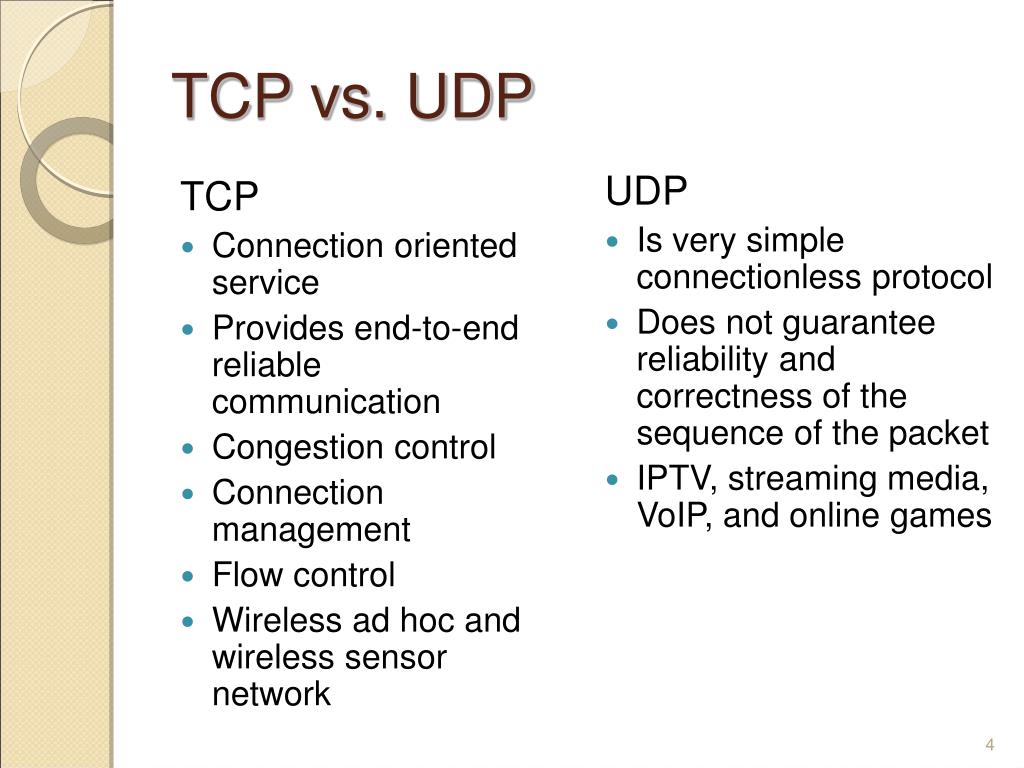 TCP vs. UDP

TCP

- Connection oriented service
- Provides end-to-end reliable communication
- Congestion control
- Connection management
- Flow control
- Wireless ad hoc and wireless sensor network

UDP

- Is very simple connectionless protocol
- Does not guarantee reliability and correctness of the sequence of the packet
- IPTV, streaming media, VoIP, and online games

4